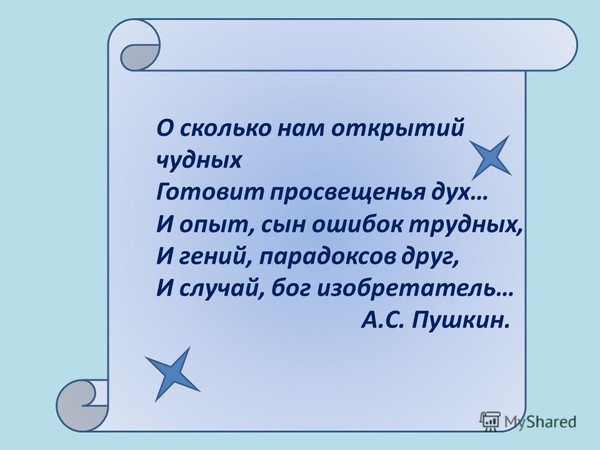 О сколько нам открытий чудных
Готовит просвещенья дух…
И опыт, сын ошибок трудных,
И гений, парадоксов друг,
И случай, бог изобретатель…
А.С. Пушкин.

MyShared